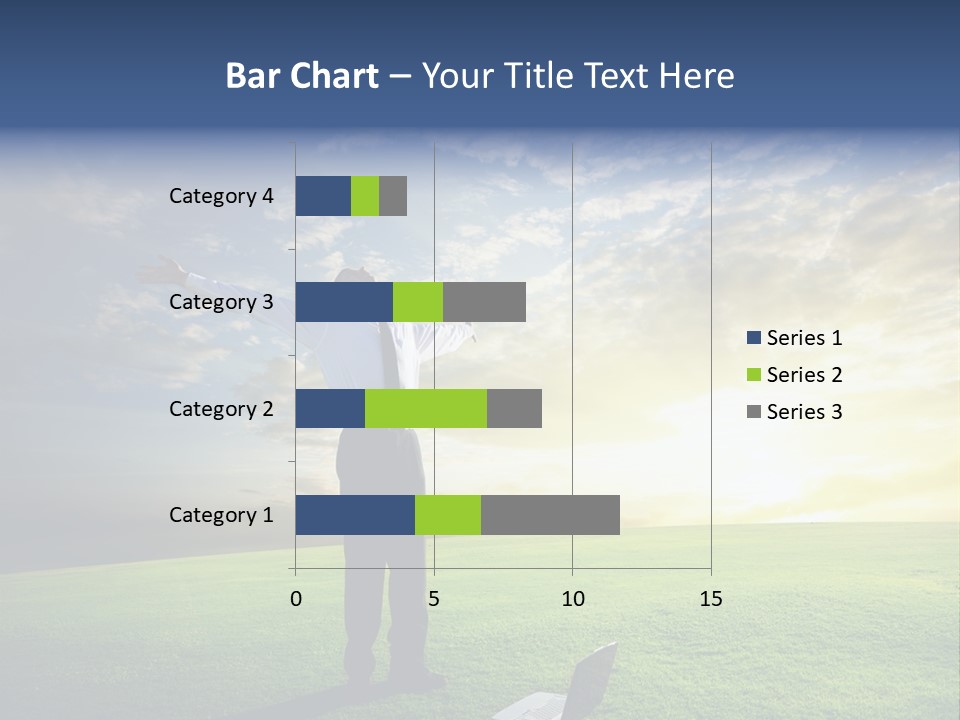 Bar Chart – Your Title Text Here

Category 4
Category 3
Category 2
Category 1

0
5
10
15

Series 1
Series 2
Series 3